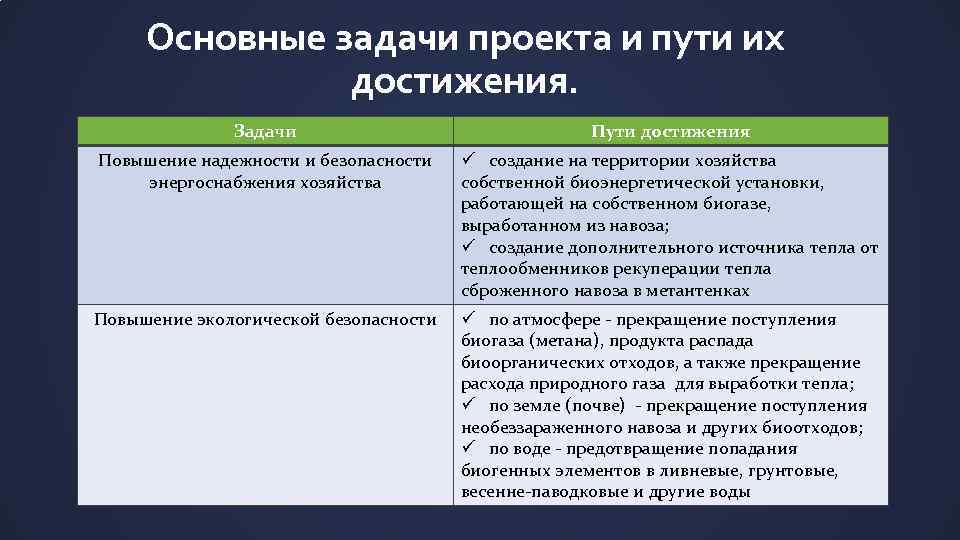 Основные задачи проекта и пути их достижения.

| Задачи | Пути достижения |
|---|---|
| Повышение надежности и безопасности энергоснабжения хозяйства | ✓ создание на территории хозяйства собственной биоэнергетической установки, работающей на собственном биогазе, выработанном из навоза; ✓ создание дополнительного источника тепла от теплообменников рекуперации тепла сброженного навоза в метантенках |
| Повышение экологической безопасности | ✓ по атмосфере - прекращение поступления биогаза (метана), продукта распада биоорганических отходов, а также прекращение расхода природного газа для выработки тепла; ✓ по земле (почве) - прекращение поступления необеззараженного навоза и других биоотходов; ✓ по воде - предотвращение попадания биогенных элементов в ливневые, грунтовые, весенне-паводковые и другие воды |